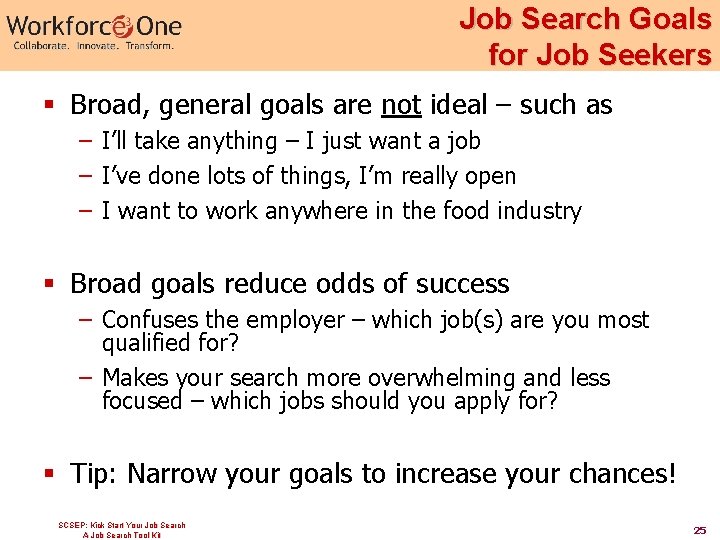 Workforce One
Collaborate. Innovate. Transform.

Job Search Goals for Job Seekers

▪ Broad, general goals are not ideal – such as
– I'll take anything – I just want a job
– I've done lots of things, I'm really open
– I want to work anywhere in the food industry

▪ Broad goals reduce odds of success
– Confuses the employer – which job(s) are you most qualified for?
– Makes your search more overwhelming and less focused – which jobs should you apply for?

▪ Tip: Narrow your goals to increase your chances!

SCSEP: Kick Start Your Job Search
A Job Search Tool Kit

25